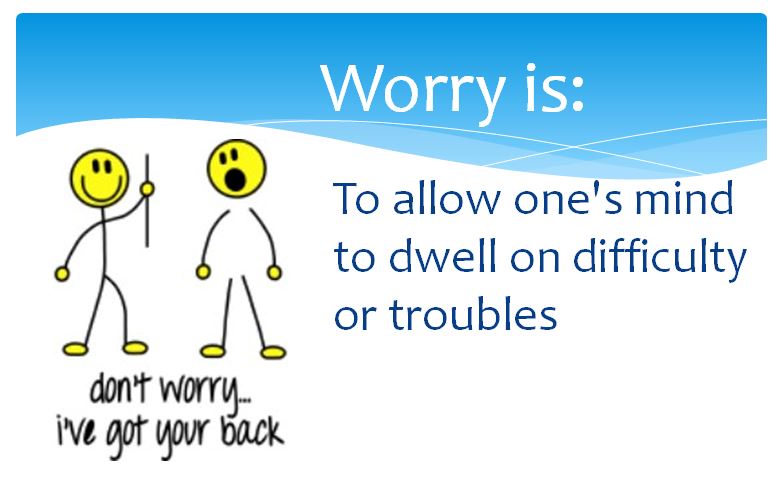 Worry is:

To allow one's mind to dwell on difficulty or troubles

don't worry...
i've got your back